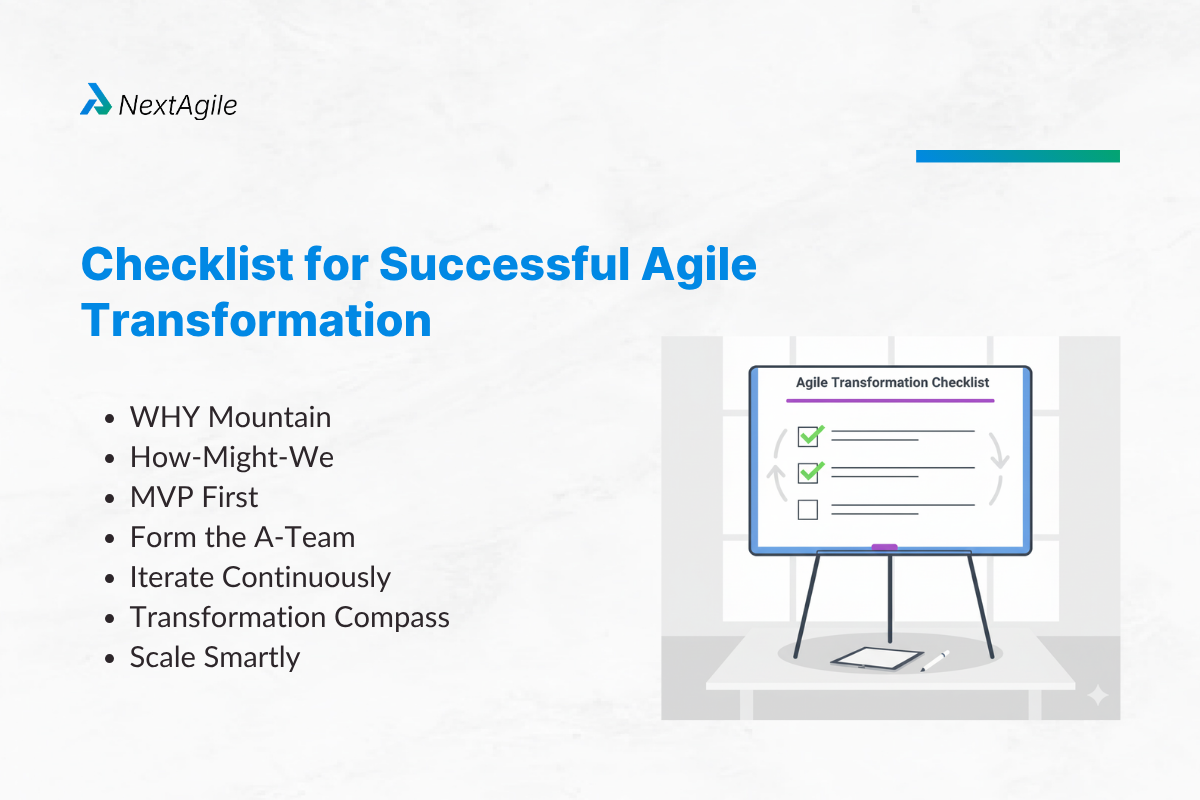 NextAgile

Checklist for Successful Agile Transformation

- WHY Mountain
- How-Might-We
- MVP First
- Form the A-Team
- Iterate Continuously
- Transformation Compass
- Scale Smartly

Agile Transformation Checklist